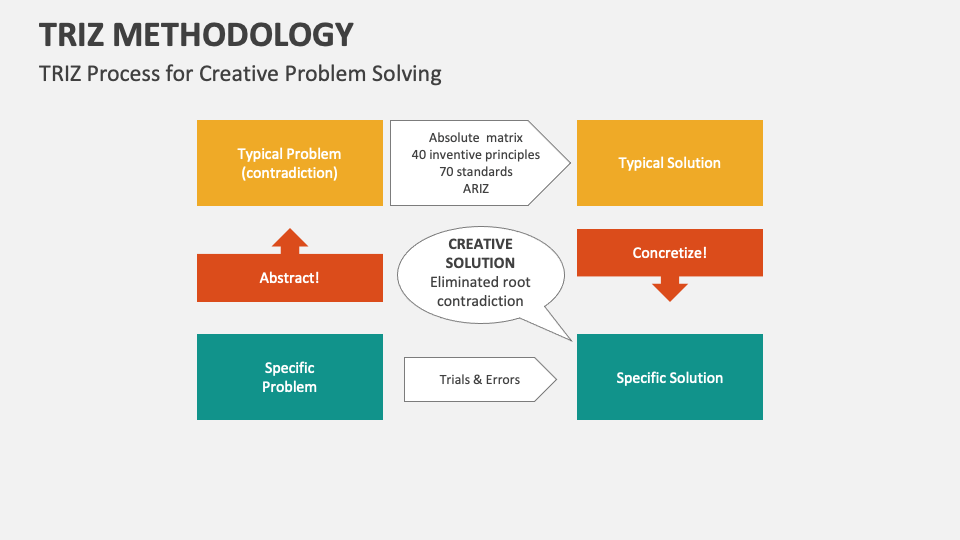 TRIZ METHODOLOGY

TRIZ Process for Creative Problem Solving

Typical Problem (contradiction)

Absolute matrix
40 inventive principles
70 standards
ARIZ

Typical Solution

Abstract!

CREATIVE SOLUTION
Eliminated root contradiction

Concretize!

Specific Problem

Trials & Errors

Specific Solution